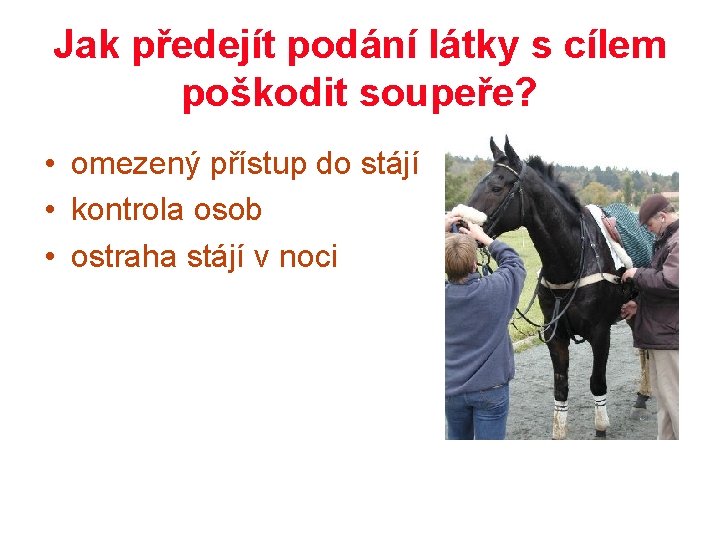 Jak předejít podání látky s cílem poškodit soupeře?

• omezený přístup do stájí
• kontrola osob
• ostraha stájí v noci